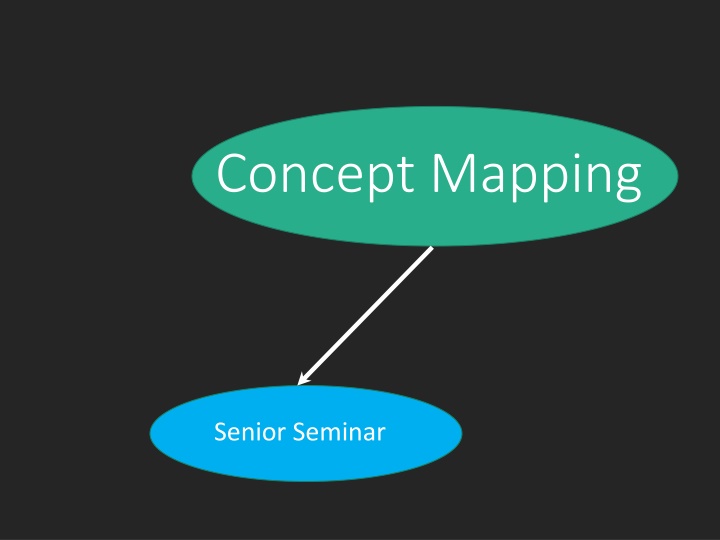 Concept Mapping

Senior Seminar